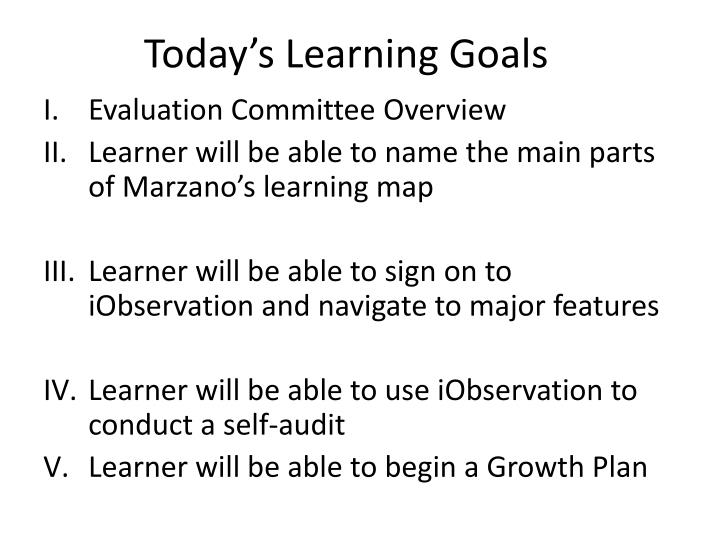 Today’s Learning Goals

I. Evaluation Committee Overview

II. Learner will be able to name the main parts of Marzano’s learning map

III. Learner will be able to sign on to iObservation and navigate to major features

IV. Learner will be able to use iObservation to conduct a self-audit

V. Learner will be able to begin a Growth Plan